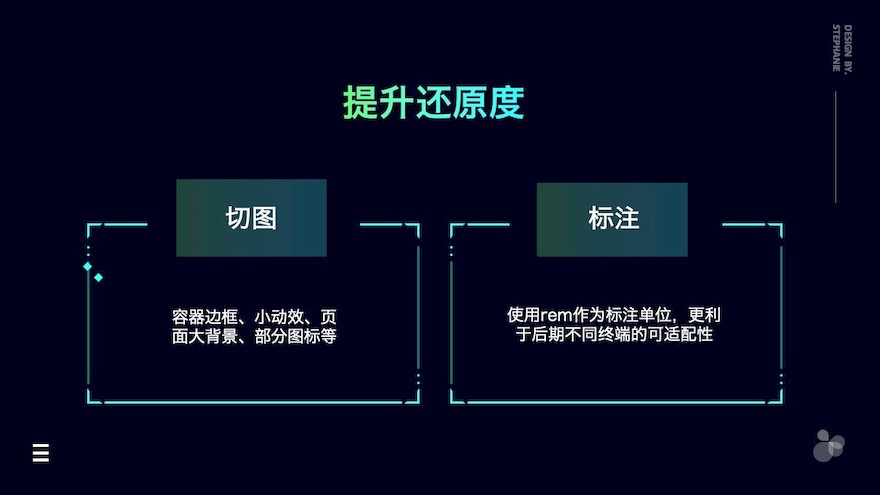 DESIGN BY. STEPHANE

提升还原度

切图

容器边框、小动效、页面大背景、部分图标等

标注

使用rem作为标注单位，更利于后期不同终端的可适配性